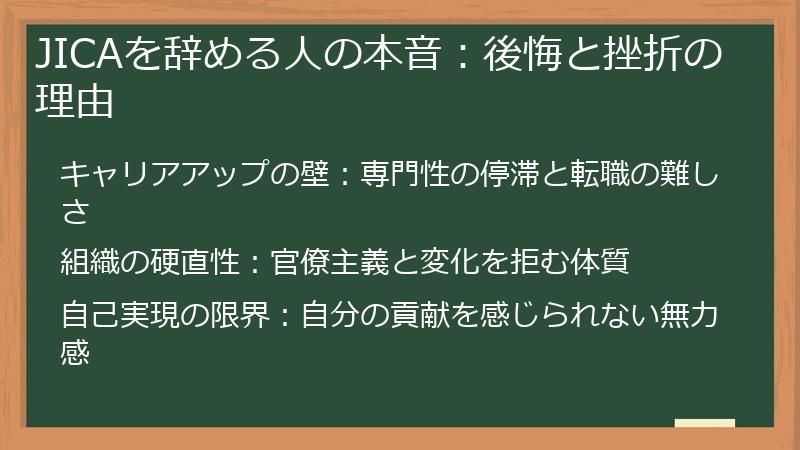 JICAを辞める人の本音：後悔と挫折の理由

キャリアアップの壁：専門性の停滞と転職の難しさ

組織の硬直性：官僚主義と変化を拒む体質

自己実現の限界：自分の貢献を感じられない無力感